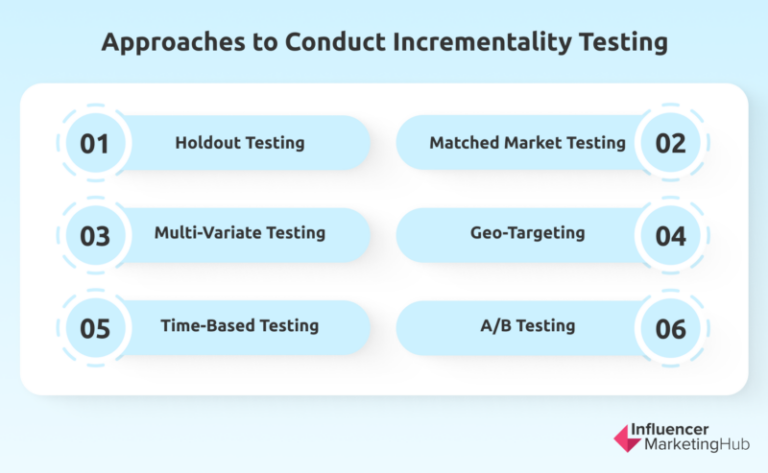 Approaches to Conduct Incrementality Testing

01 Holdout Testing

Matched Market Testing 02

03 Multi-Variate Testing

Geo-Targeting 04

05 Time-Based Testing

A/B Testing 06

Influencer MarketingHub